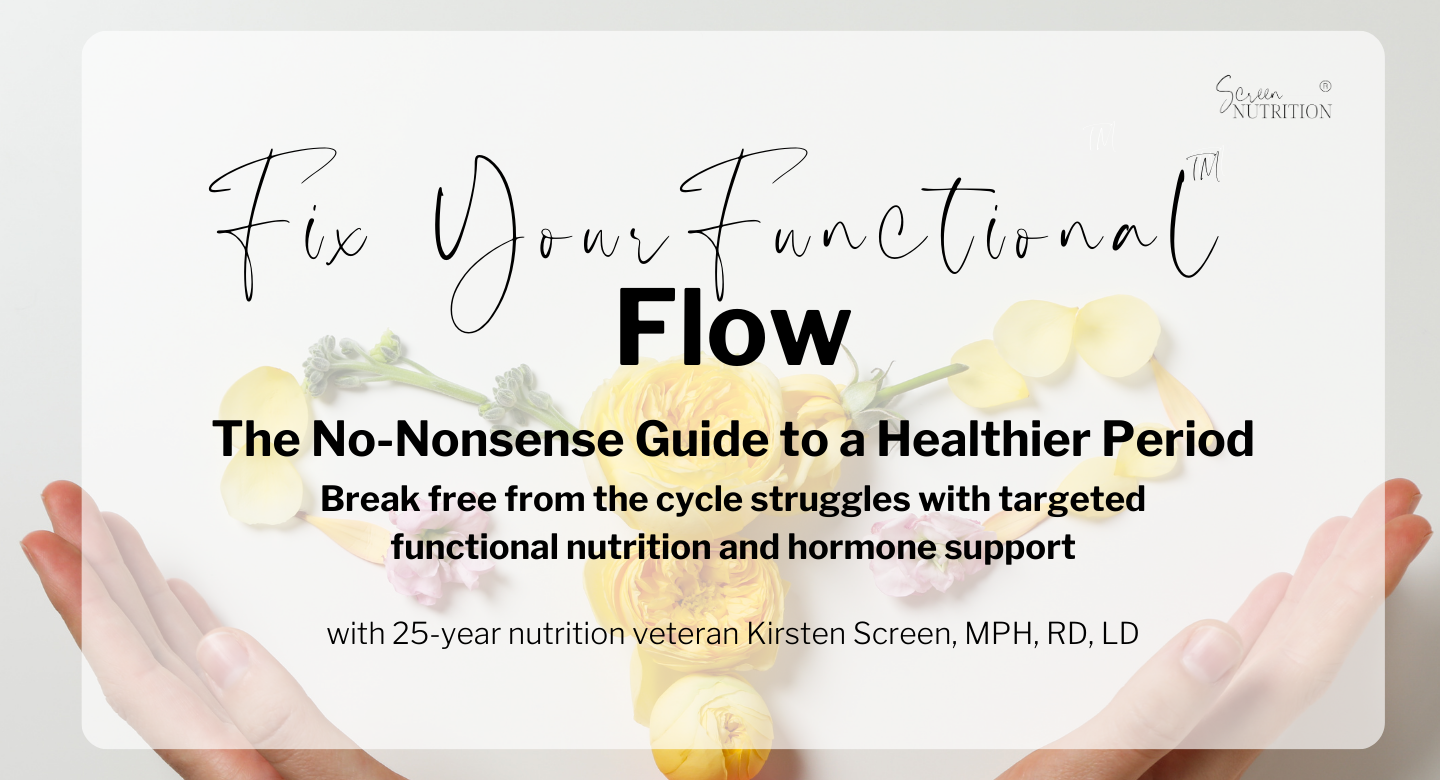 Screen NUTRITION ®

Fix Your Functional™ Flow

The No-Nonsense Guide to a Healthier Period

Break free from the cycle struggles with targeted functional nutrition and hormone support

with 25-year nutrition veteran Kirsten Screen, MPH, RD, LD